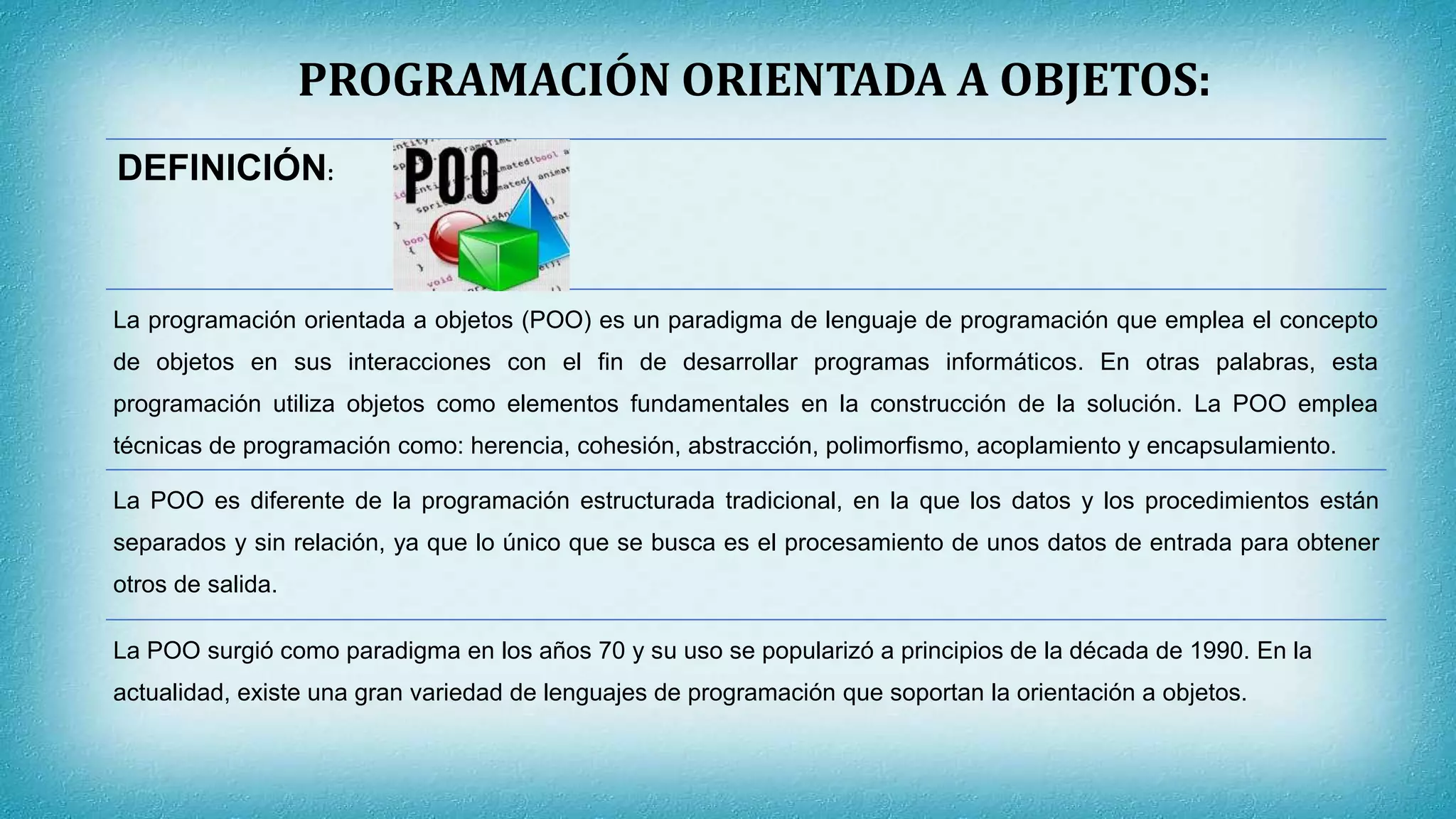 PROGRAMACIÓN ORIENTADA A OBJETOS:

DEFINICIÓN:

POO

La programación orientada a objetos (POO) es un paradigma de lenguaje de programación que emplea el concepto de objetos en sus interacciones con el fin de desarrollar programas informáticos. En otras palabras, esta programación utiliza objetos como elementos fundamentales en la construcción de la solución. La POO emplea técnicas de programación como: herencia, cohesión, abstracción, polimorfismo, acoplamiento y encapsulamiento.

La POO es diferente de la programación estructurada tradicional, en la que los datos y los procedimientos están separados y sin relación, ya que lo único que se busca es el procesamiento de unos datos de entrada para obtener otros de salida.

La POO surgió como paradigma en los años 70 y su uso se popularizó a principios de la década de 1990. En la actualidad, existe una gran variedad de lenguajes de programación que soportan la orientación a objetos.